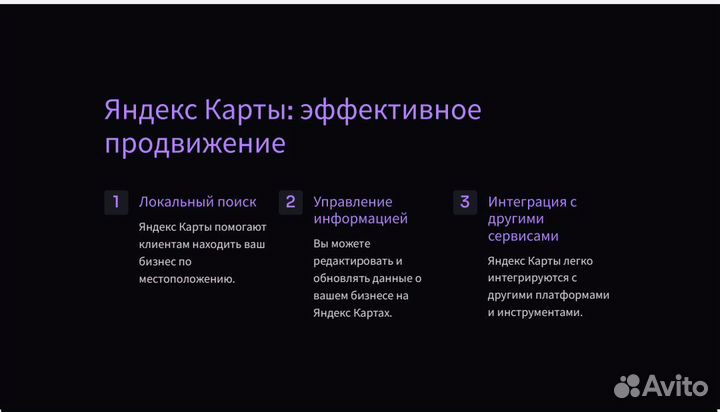 Яндекс Карты: эффективное продвижение

1 Локальный поиск

Яндекс Карты помогают клиентам находить ваш бизнес по местоположению.

2 Управление информацией

Вы можете редактировать и обновлять данные о вашем бизнесе на Яндекс Картах.

3 Интеграция с другими сервисами

Яндекс Карты легко интегрируются с другими платформами и инструментами.

Avito